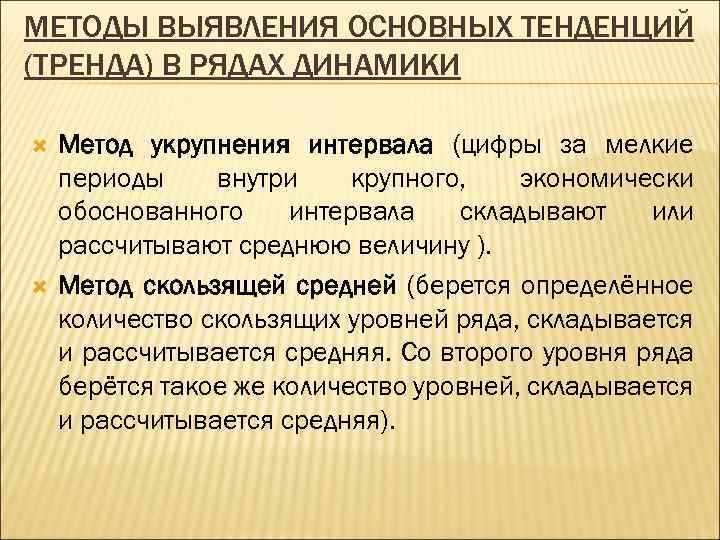 МЕТОДЫ ВЫЯВЛЕНИЯ ОСНОВНЫХ ТЕНДЕНЦИЙ (ТРЕНДА) В РЯДАХ ДИНАМИКИ

Метод укрупнения интервала (цифры за мелкие периоды внутри крупного, экономически обоснованного интервала складывают или рассчитывают среднюю величину ).

Метод скользящей средней (берется определённое количество скользящих уровней ряда, складывается и рассчитывается средняя. Со второго уровня ряда берётся такое же количество уровней, складывается и рассчитывается средняя).